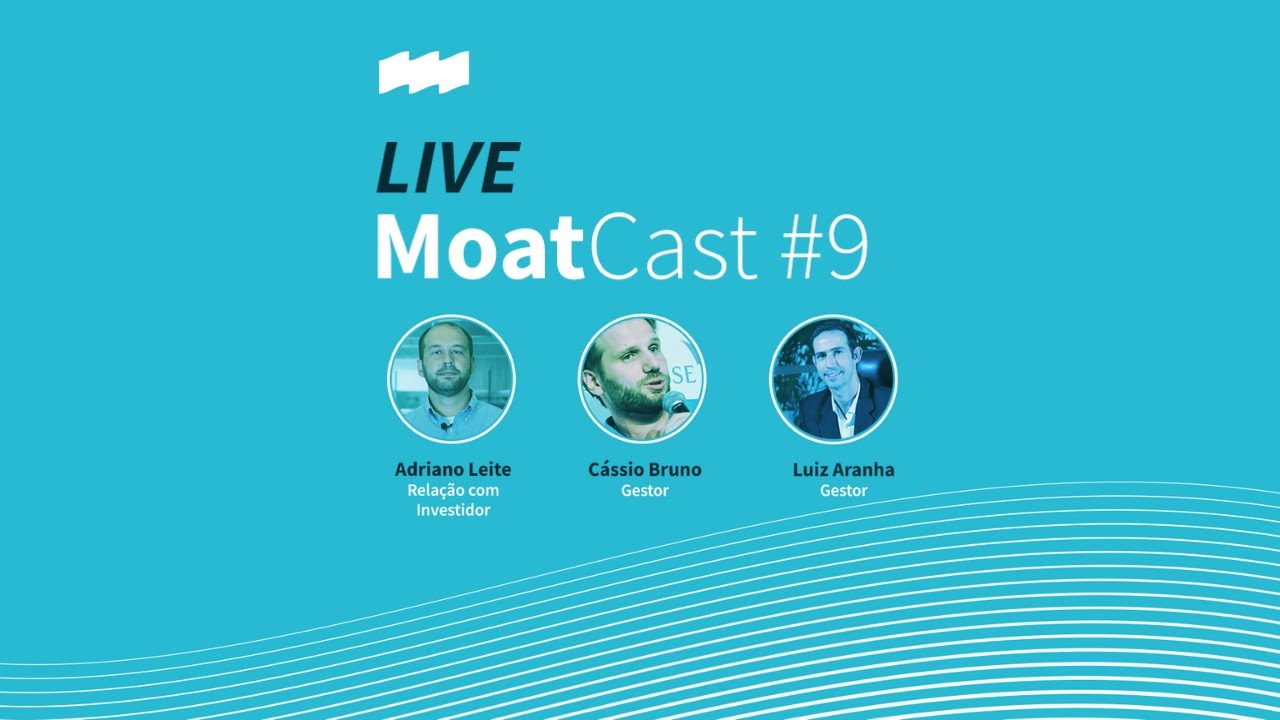 LIVE
MoatCast #9

SE

Adriano Leite
Relação com Investidor

Cássio Bruno
Gestor

Luiz Aranha
Gestor